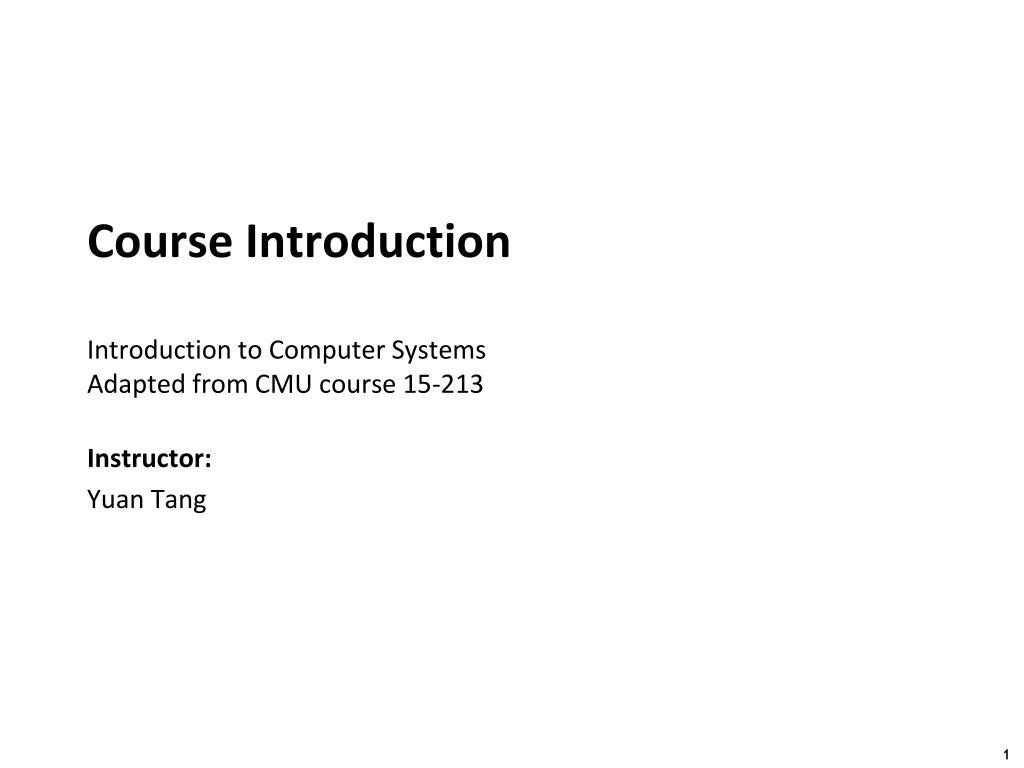 Course Introduction

Introduction to Computer Systems
Adapted from CMU course 15-213

Instructor:
Yuan Tang

1